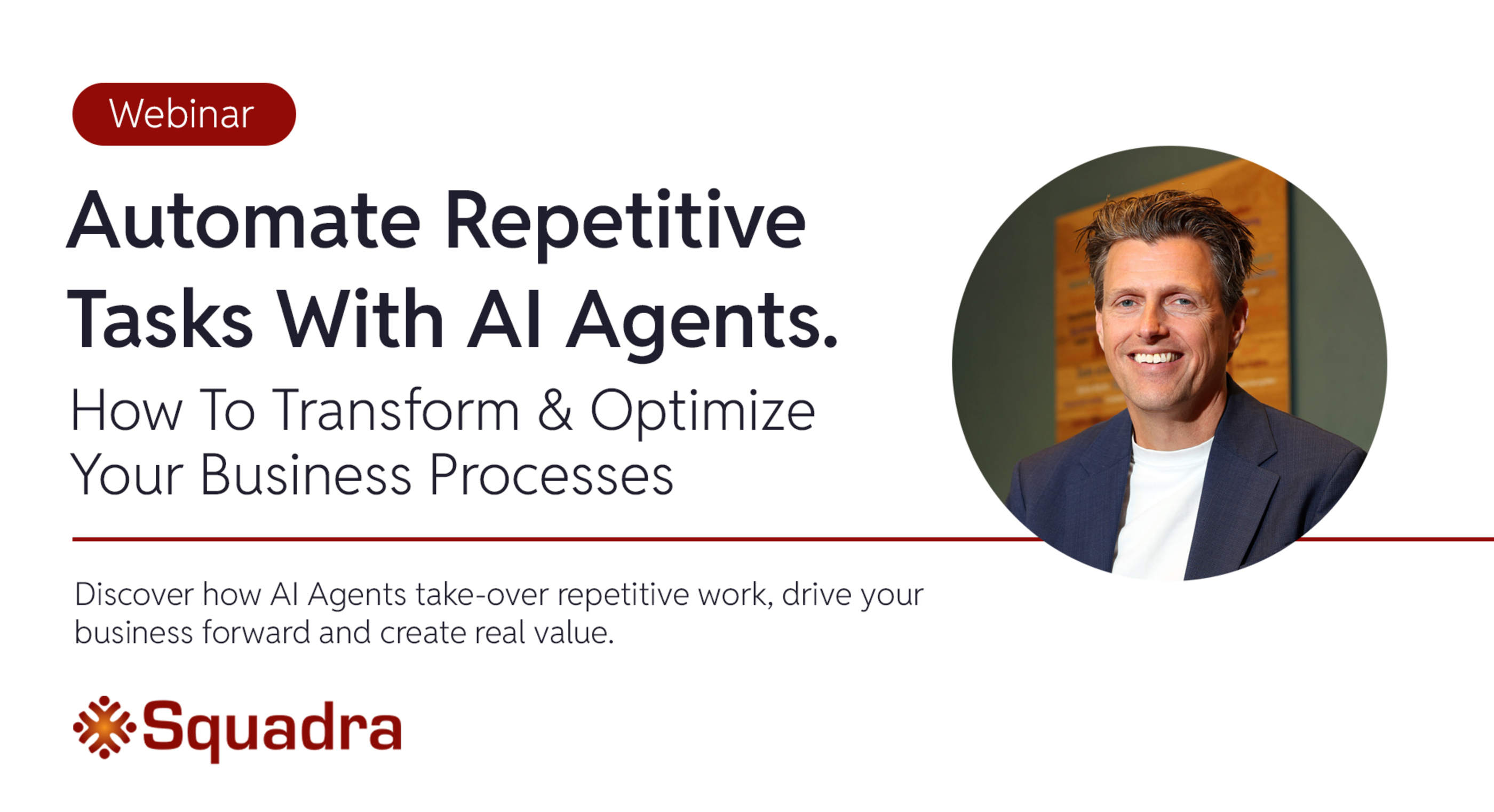 Webinar

Automate Repetitive Tasks With AI Agents.

How To Transform & Optimize Your Business Processes

Discover how AI Agents take-over repetitive work, drive your business forward and create real value.

Squadra